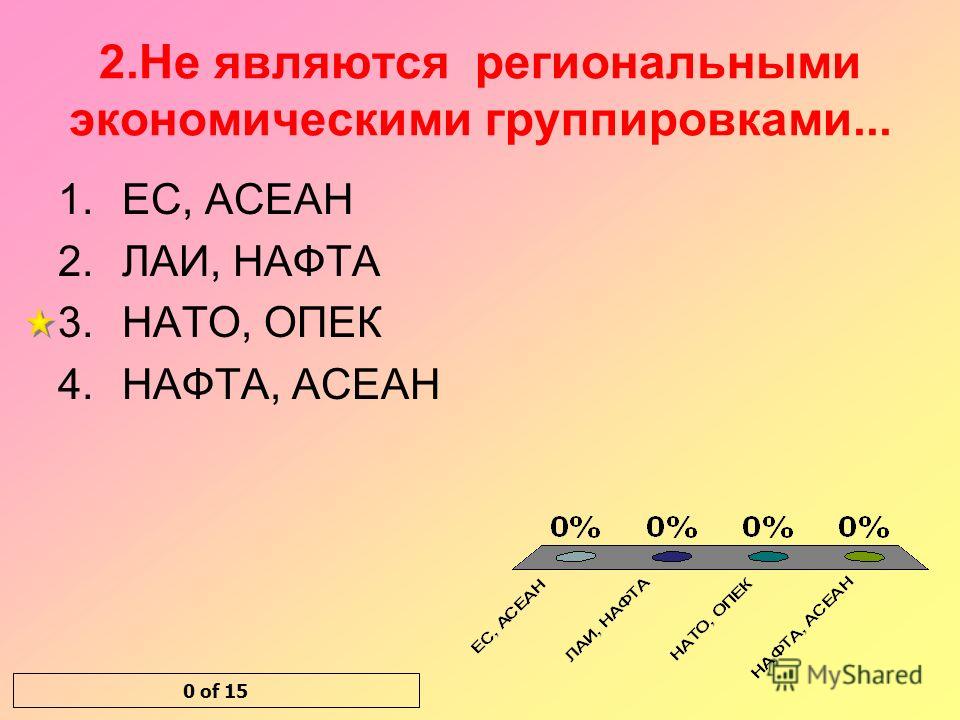 2.Не являются региональными экономическими группировками...

1. ЕС, АСЕАН
2. ЛАИ, НАФТА
3. НАТО, ОПЕК
4. НАФТА, АСЕАН

0%
0%
0%
0%

ЕС, АСЕАН
ЛАИ, НАФТА
НАТО, ОПЕК
НАФТА, АСЕАН

0 of 15

MyShared